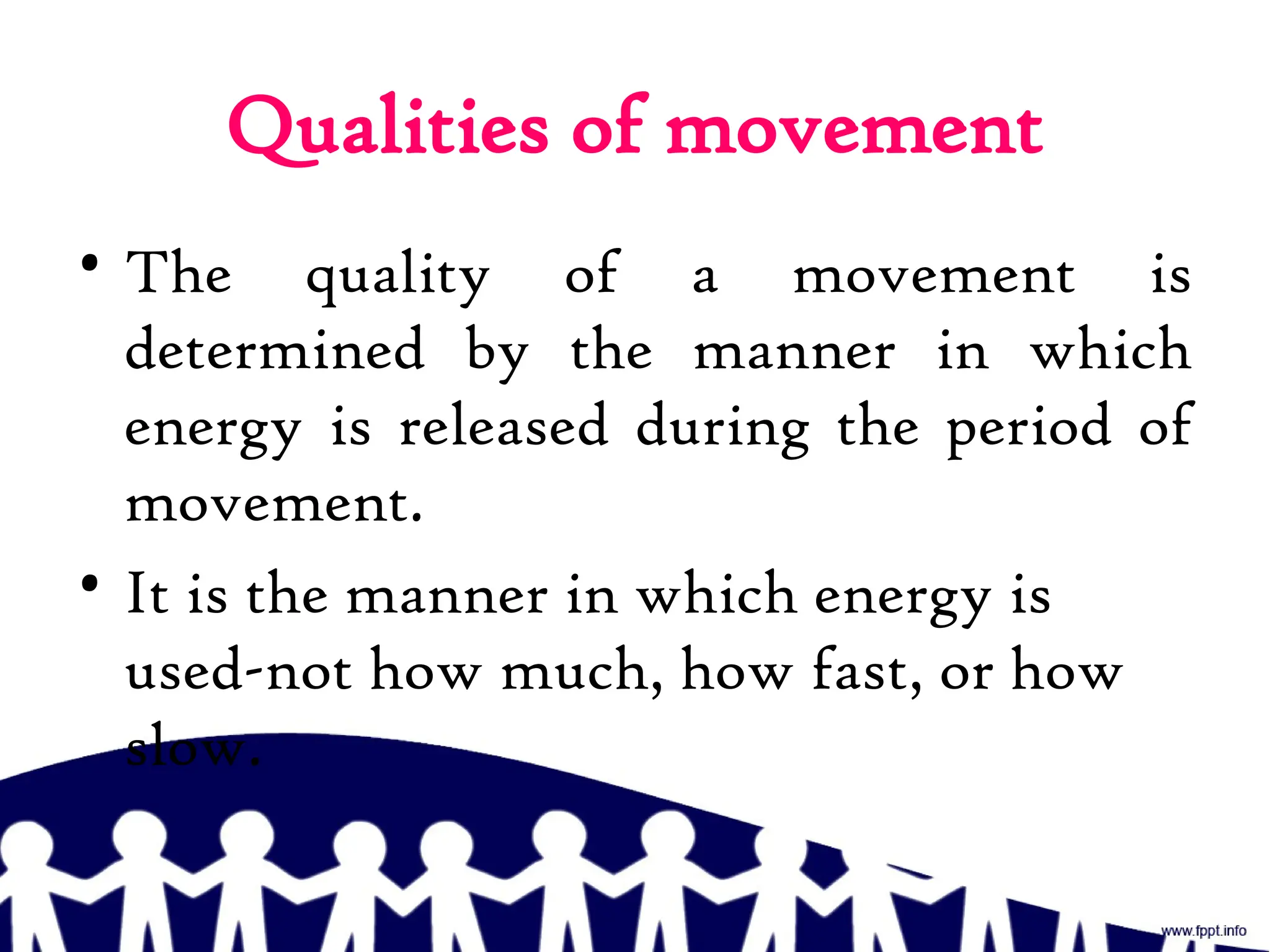 Qualities of movement

• The quality of a movement is determined by the manner in which energy is released during the period of movement.

• It is the manner in which energy is used-not how much, how fast, or how slow.

www.fppt.info